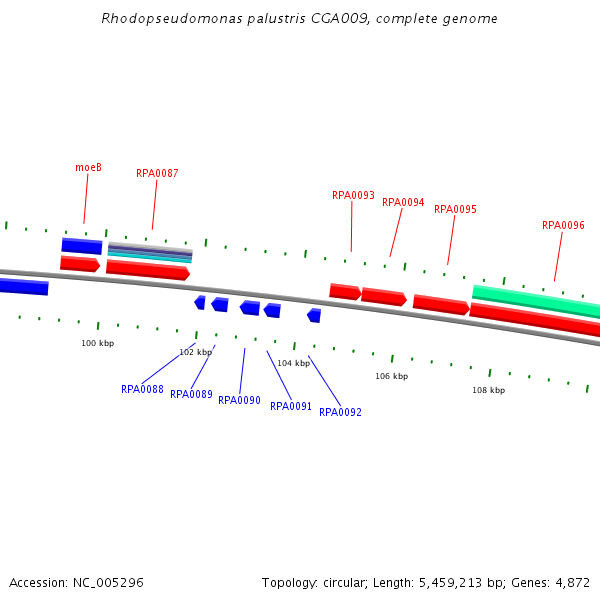 Rhodopseudomonas palustris CGA009, complete genome

moeB
RPA0087
RPA0093
RPA0094
RPA0095
RPA0096

100 kbp
102 kbp
104 kbp
106 kbp
108 kbp

RPA0088
RPA0089
RPA0090
RPA0091
RPA0092

Accession: NC_005296

Topology: circular; Length: 5,459,213 bp; Genes: 4,872